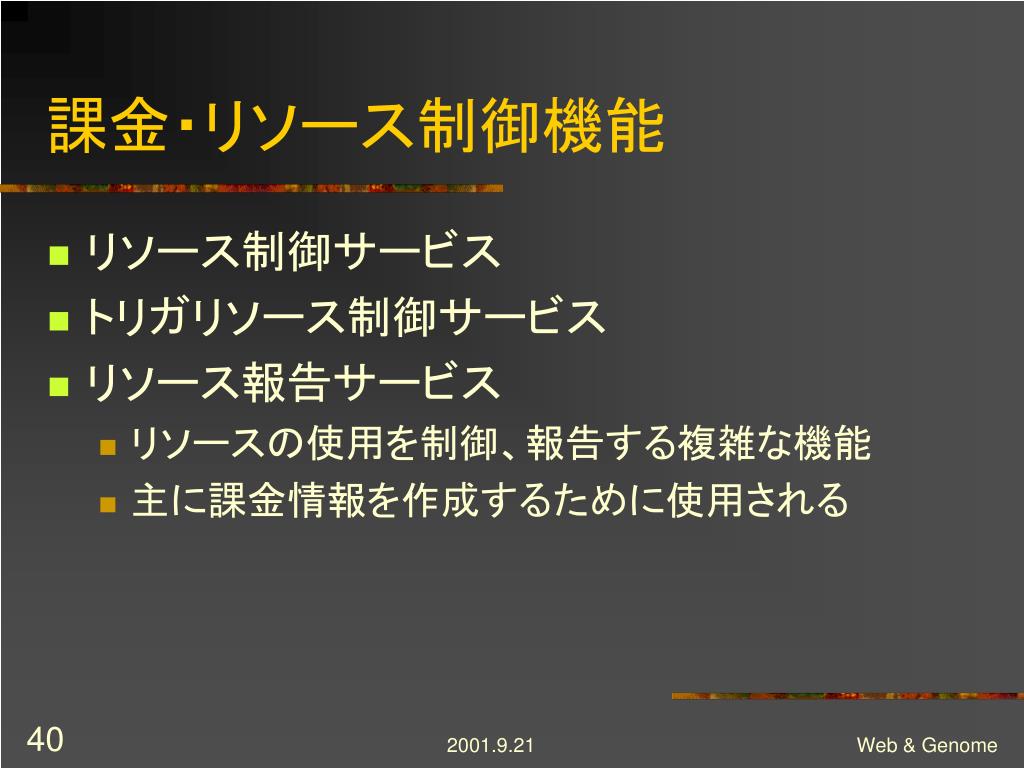 課金･リソース制御機能

- リソース制御サービス
- トリガリソース制御サービス
- リソース報告サービス
  - リソースの使用を制御、報告する複雑な機能
  - 主に課金情報を作成するために使用される

40

2001.9.21

Web & Genome